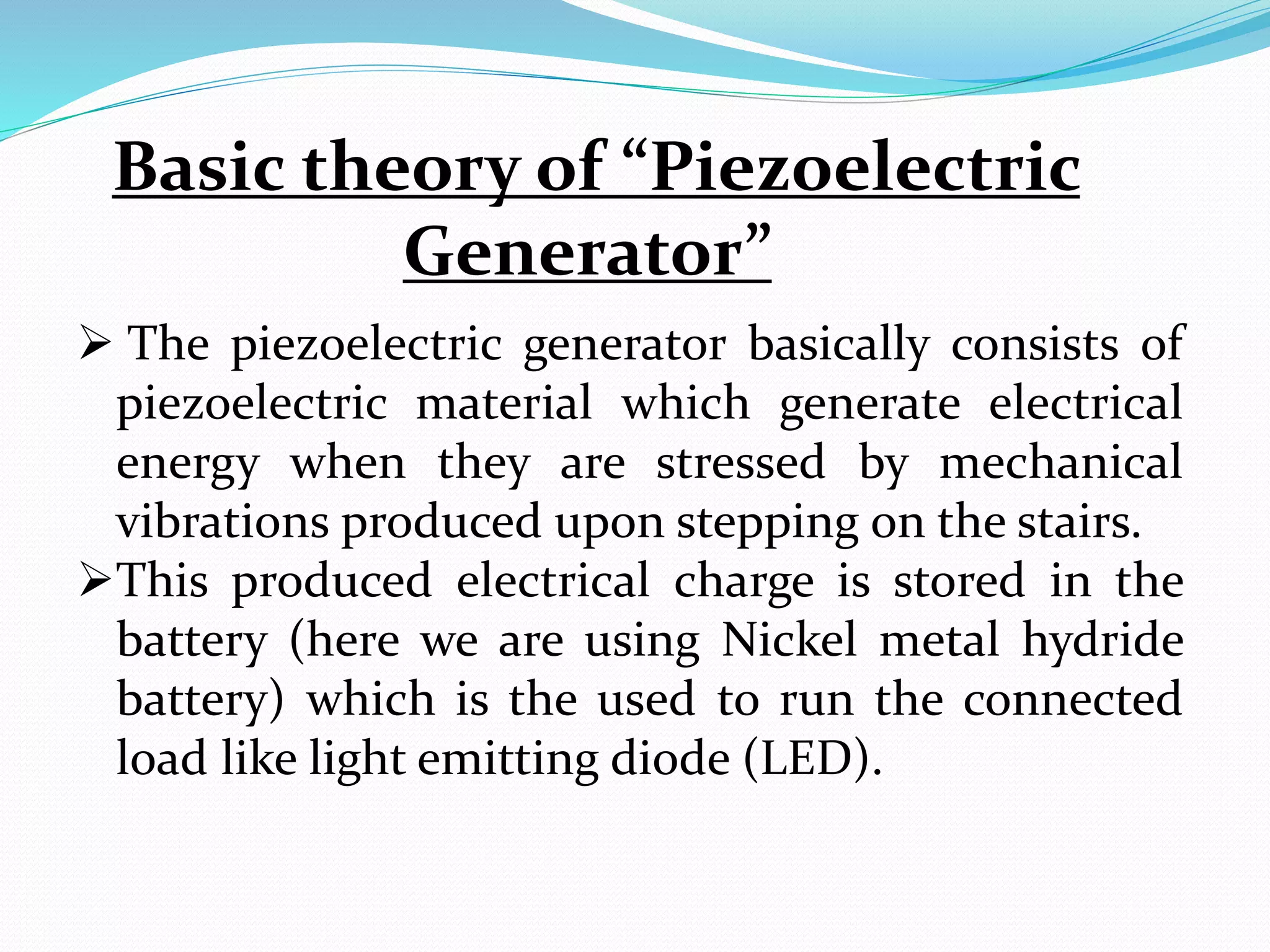 Basic theory of “Piezoelectric Generator”

➢ The piezoelectric generator basically consists of piezoelectric material which generate electrical energy when they are stressed by mechanical vibrations produced upon stepping on the stairs.

➢ This produced electrical charge is stored in the battery (here we are using Nickel metal hydride battery) which is the used to run the connected load like light emitting diode (LED).